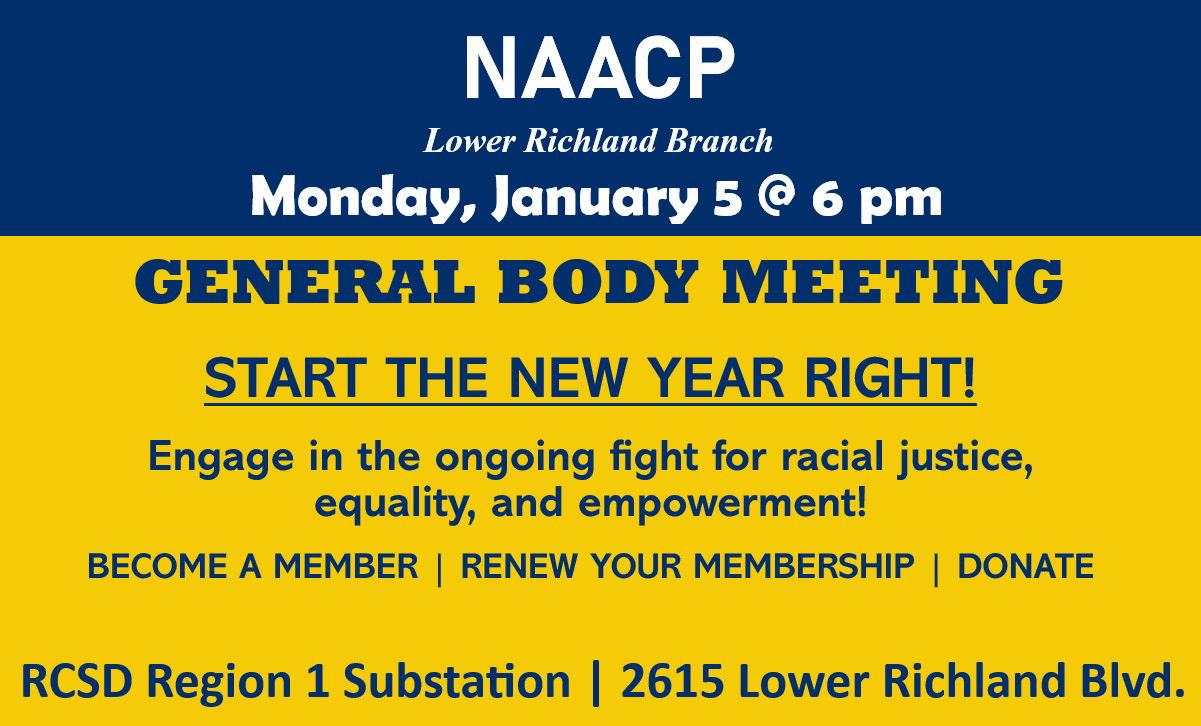 NAACP

Lower Richland Branch

Monday, January 5 @ 6 pm

GENERAL BODY MEETING

START THE NEW YEAR RIGHT!

Engage in the ongoing fight for racial justice, equality, and empowerment!

BECOME A MEMBER | RENEW YOUR MEMBERSHIP | DONATE

RCSD Region 1 Substation | 2615 Lower Richland Blvd.